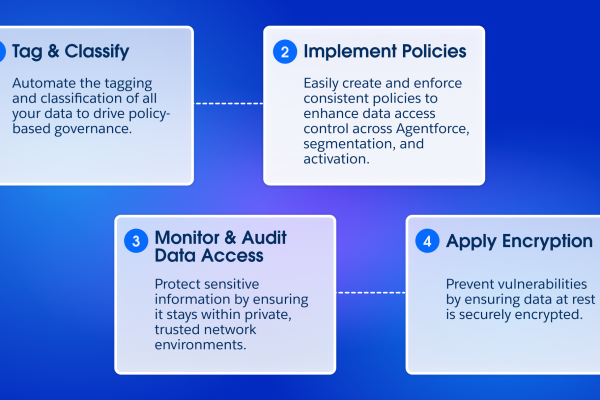 Tag & Classify

Automate the tagging and classification of all your data to drive policy-based governance.

2 Implement Policies

Easily create and enforce consistent policies to enhance data access control across Agentforce, segmentation, and activation.

3 Monitor & Audit Data Access

Protect sensitive information by ensuring it stays within private, trusted network environments.

4 Apply Encryption

Prevent vulnerabilities by ensuring data at rest is securely encrypted.